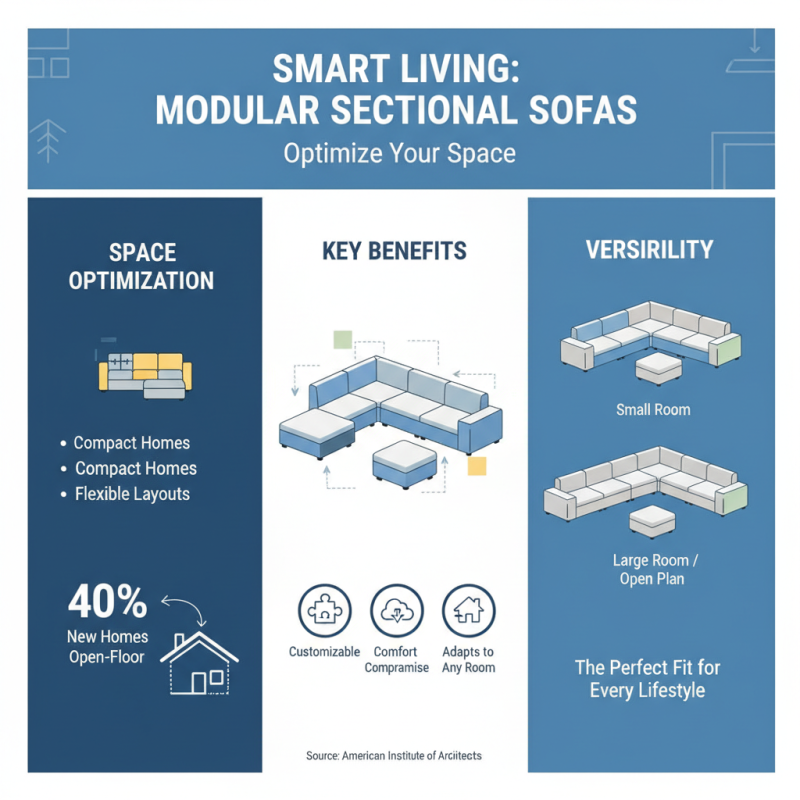 SMART LIVING:
MODULAR SECTIONAL SOFAS

Optimize Your Space

SPACE OPTIMIZATION

• Compact Homes
• Compact Homes
• Flexible Layouts

40%
New Homes Open-Floor

KEY BENEFITS

Customizable

Comfort Compramise

Adapts to Any Room

Source: American Institute of Arciitects

VERSIRILITY

Small Room

Large Room / Open Plan

The Perfect Fit for Every Lifestyle